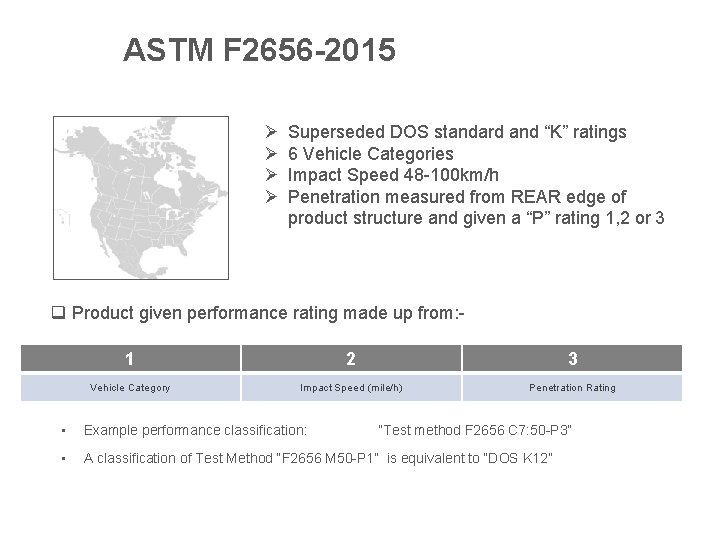 ASTM F2656-2015

➢ Superseded DOS standard and “K” ratings
➢ 6 Vehicle Categories
➢ Impact Speed 48-100km/h
➢ Penetration measured from REAR edge of product structure and given a “P” rating 1,2 or 3

❑ Product given performance rating made up from:-

| 1 | 2 | 3 |
|---|---|---|
| Vehicle Category | Impact Speed (mile/h) | Penetration Rating |

▪ Example performance classification: "Test method F2656 C7:50-P3"

▪ A classification of Test Method "F2656 M50-P1" is equivalent to "DOS K12"